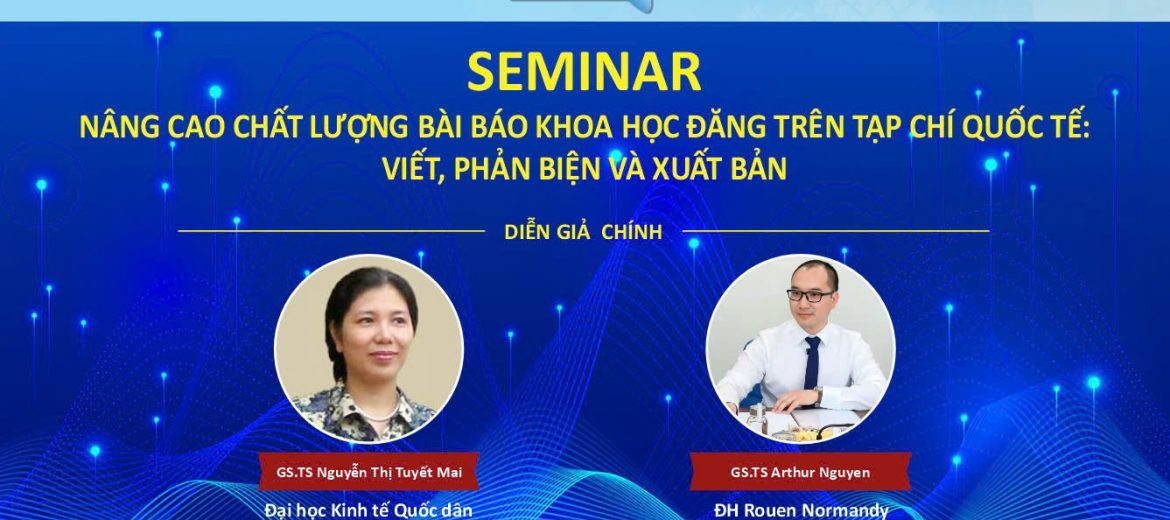 SEMINAR
NÂNG CAO CHẤT LƯỢNG BÀI BÁO KHOA HỌC ĐĂNG TRÊN TẠP CHÍ QUỐC TẾ: VIẾT, PHẢN BIỆN VÀ XUẤT BẢN

DIỄN GIẢ CHÍNH

GS.TS Nguyễn Thị Tuyết Mai
Đại học Kinh tế Quốc dân

GS.TS Arthur Nguyen
ĐH Rouen Normandy